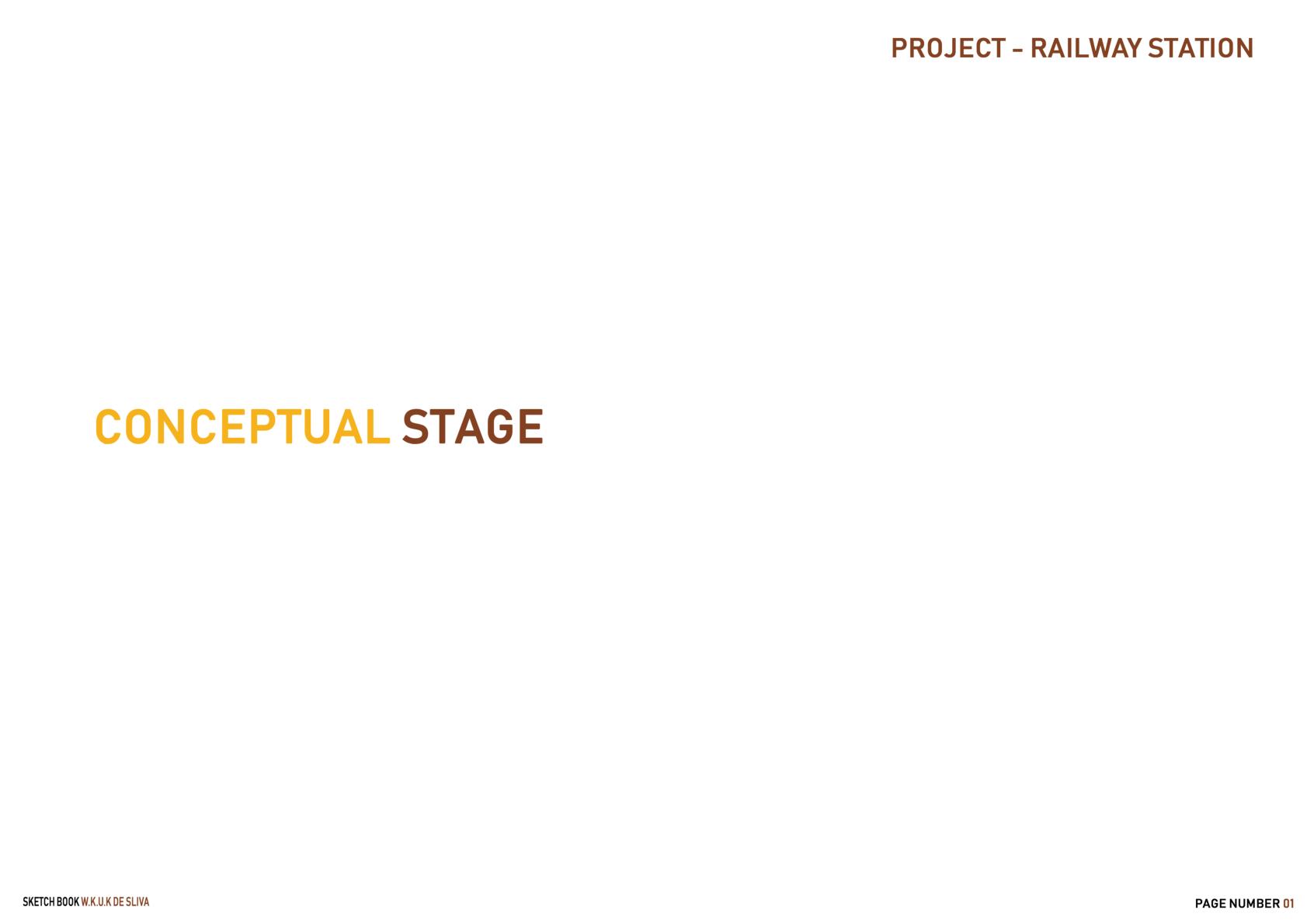 PROJECT – RAILWAY STATION

CONCEPTUAL STAGE

SKETCH BOOK W.K.U.K DE SLIVA

PAGE NUMBER 01